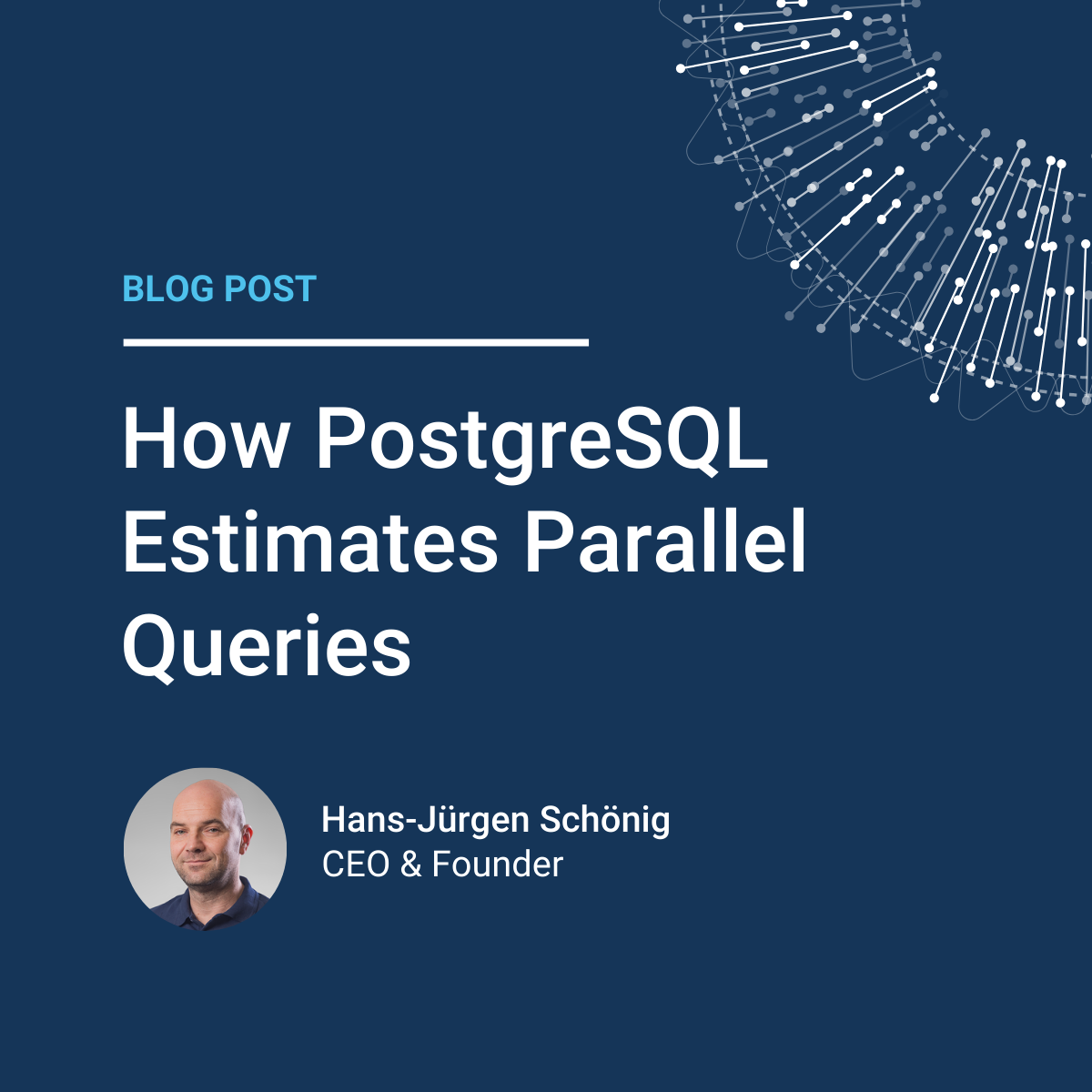 BLOG POST

How PostgreSQL Estimates Parallel Queries

Hans-Jürgen Schönig
CEO & Founder